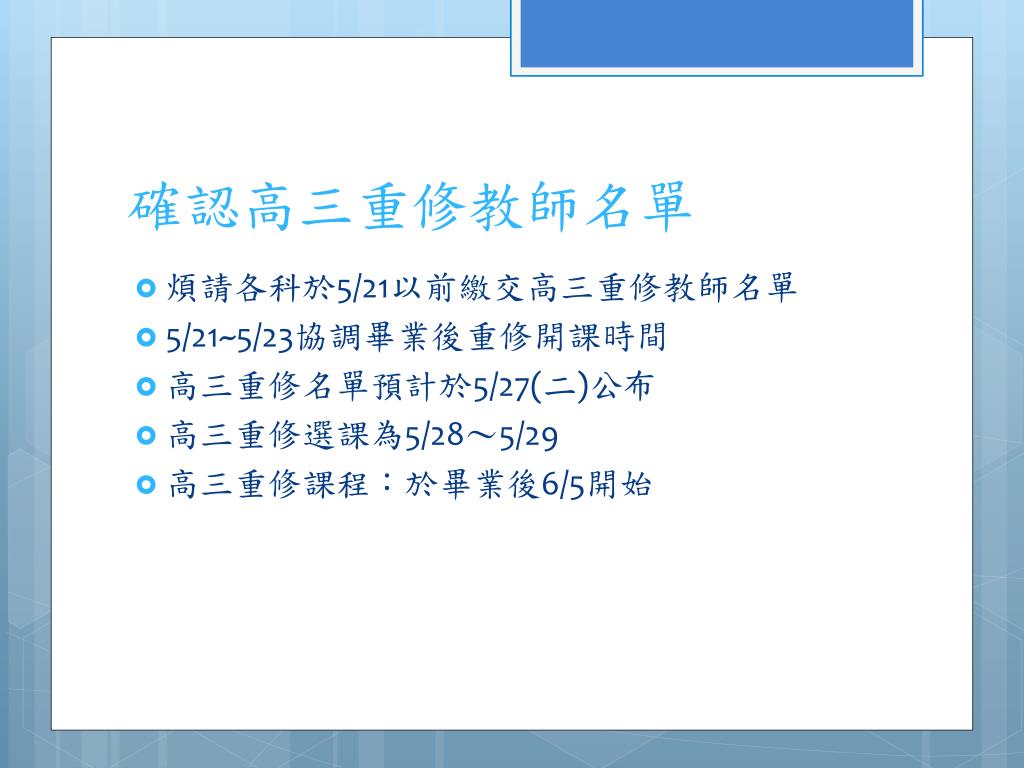 確認高三重修教師名單

煩請各科於5/21以前繳交高三重修教師名單
5/21~5/23協調畢業後重修開課時間
高三重修名單預計於5/27(二)公布
高三重修選課為5/28～5/29
高三重修課程：於畢業後6/5開始